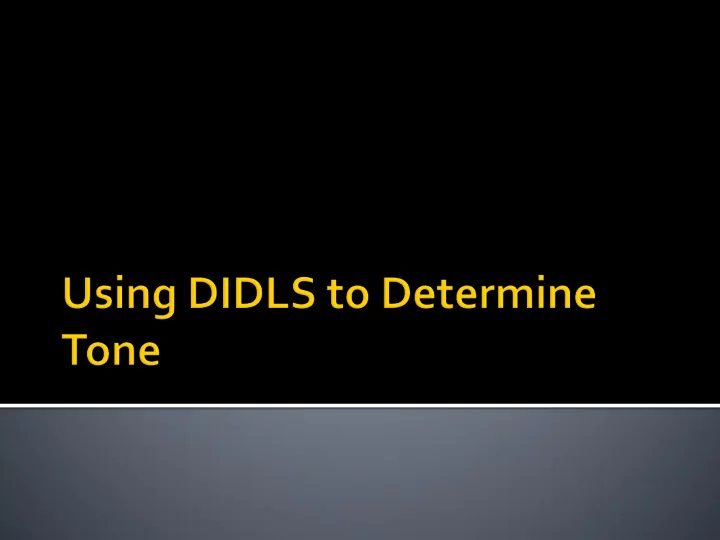 Using DIDLS to Determine Tone